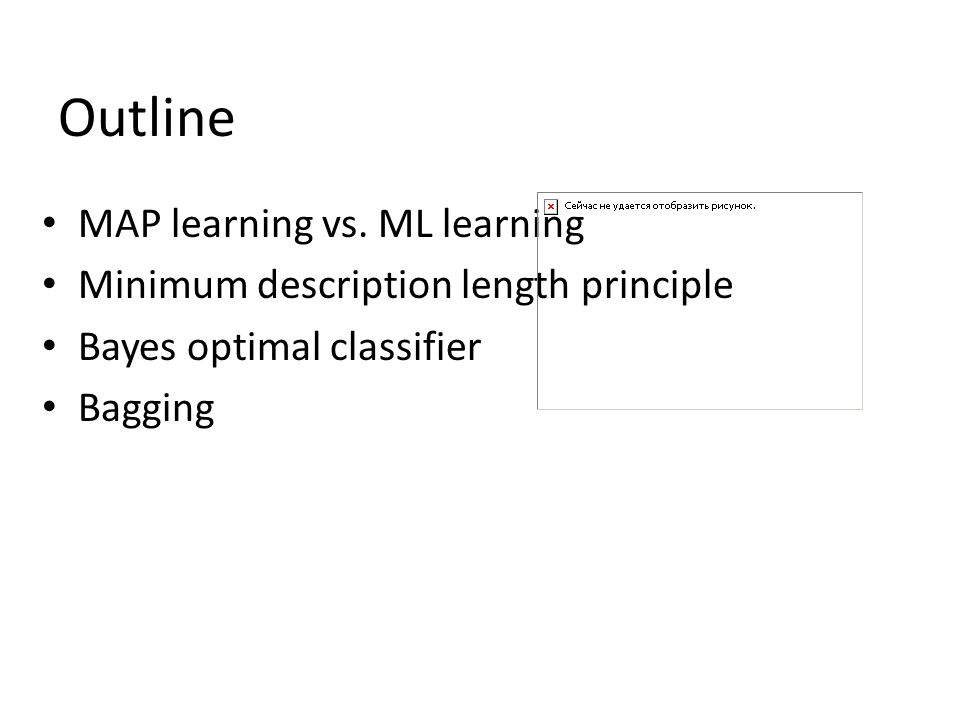 Outline

• MAP learning vs. ML learning
• Minimum description length principle
• Bayes optimal classifier
• Bagging

Сейчас не удается отобразить рисунок.